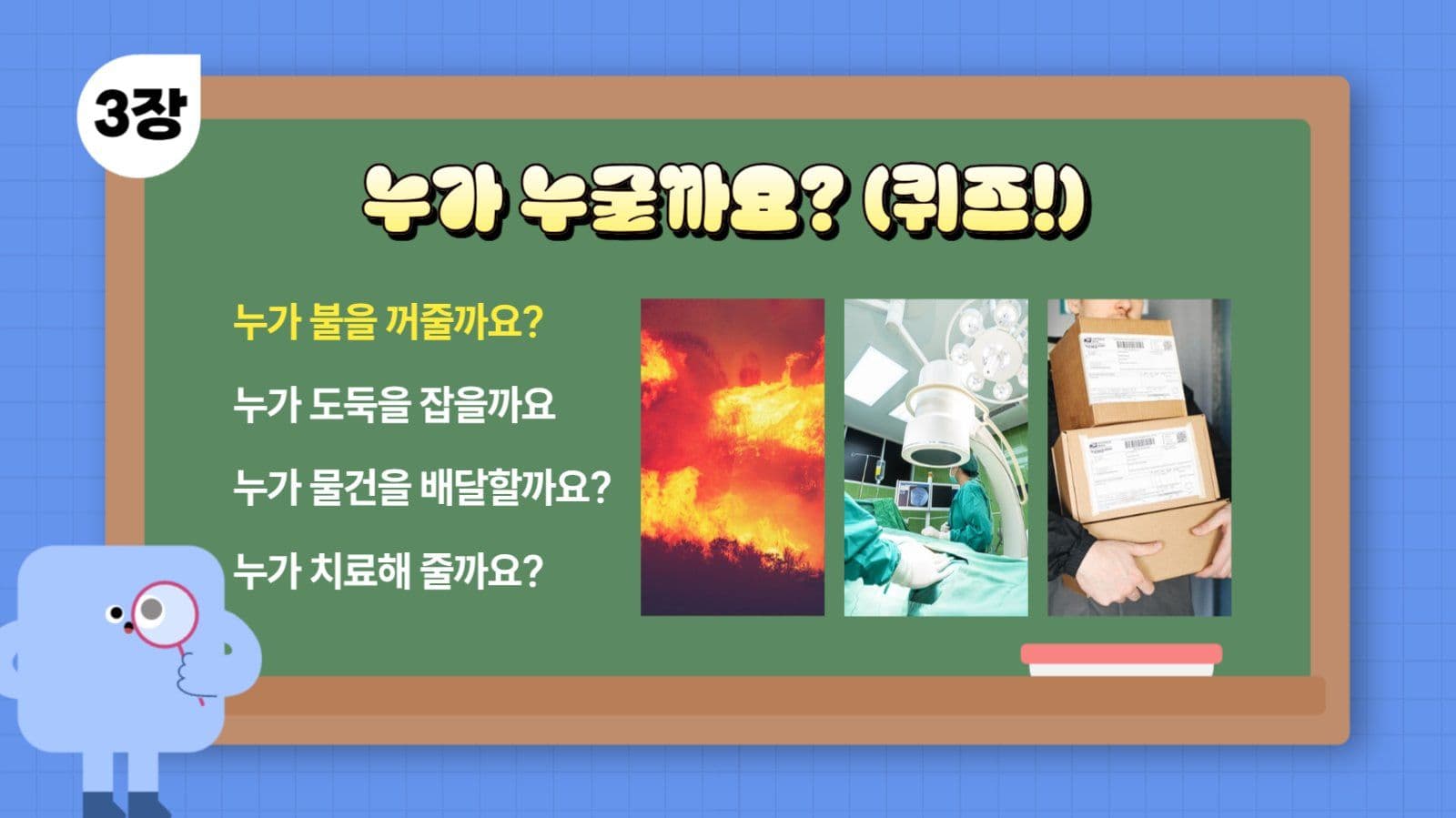 3장

누가 누굴까요? (퀴즈!)

누가 불을 꺼줄까요?

누가 도둑을 잡을까요

누가 물건을 배달할까요?

누가 치료해 줄까요?